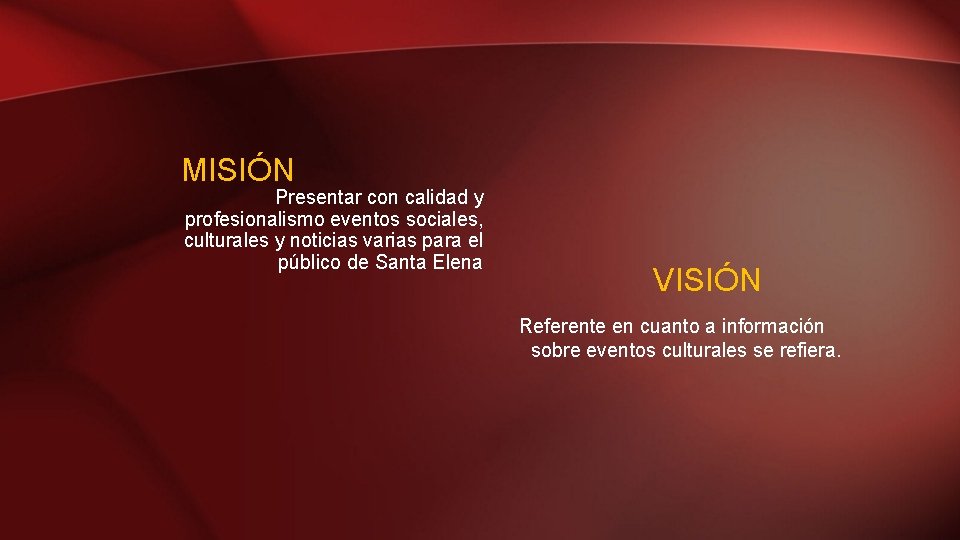 MISIÓN

Presentar con calidad y profesionalismo eventos sociales, culturales y noticias varias para el público de Santa Elena

VISIÓN

Referente en cuanto a información sobre eventos culturales se refiera.